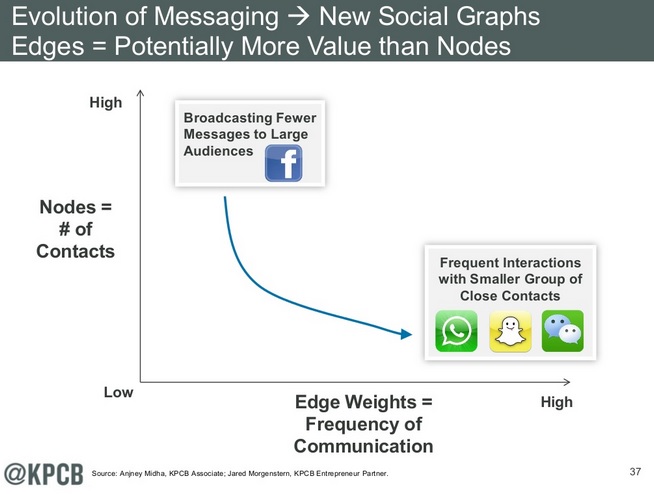 Evolution of Messaging → New Social Graphs
Edges = Potentially More Value than Nodes

High

Broadcasting Fewer Messages to Large Audiences

f

Nodes = # of Contacts

Frequent Interactions with Smaller Group of Close Contacts

Low

Edge Weights = Frequency of Communication

High

@KPCB

Source: Anjney Midha, KPCB Associate; Jared Morgenstern, KPCB Entrepreneur Partner.

37